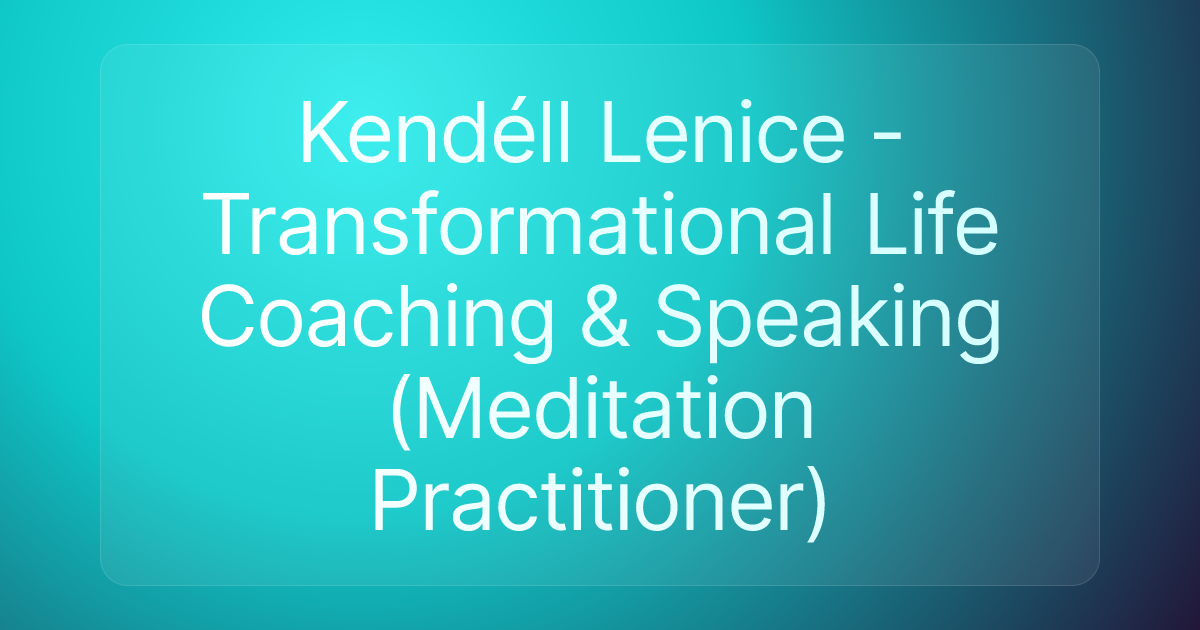 Kendéll Lenice - Transformational Life Coaching & Speaking (Meditation Practitioner)